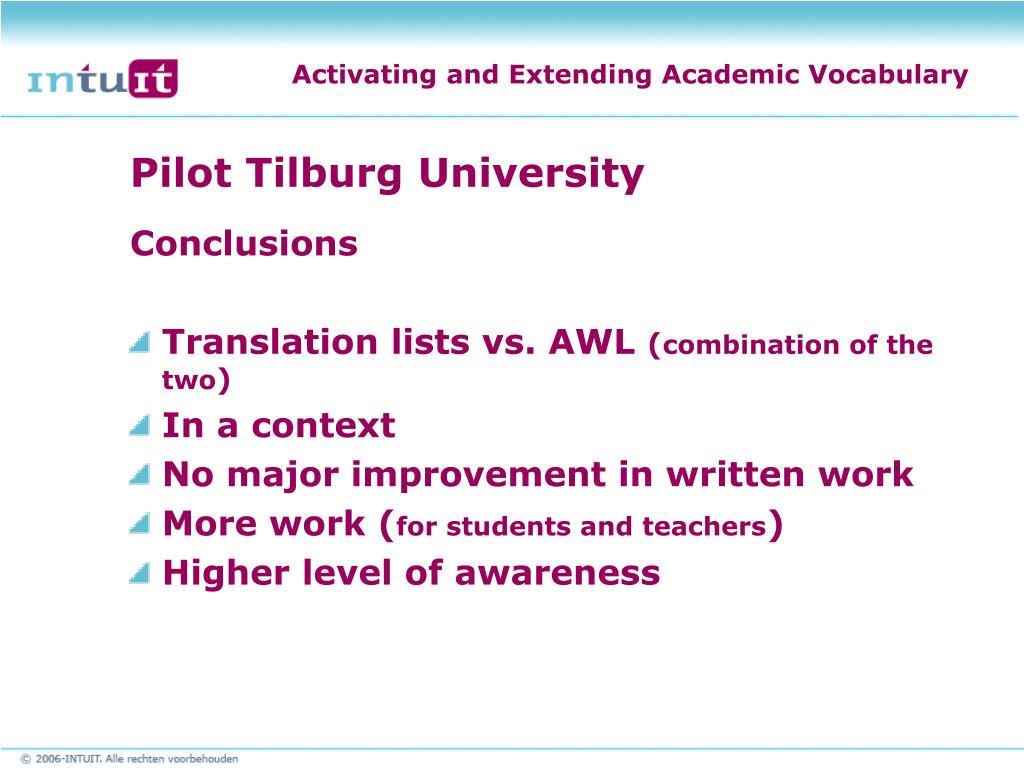 intuit

Activating and Extending Academic Vocabulary

Pilot Tilburg University

Conclusions

Translation lists vs. AWL (combination of the two)

In a context

No major improvement in written work

More work (for students and teachers)

Higher level of awareness

© 2006-INTUIT. Alle rechten voorbehouden